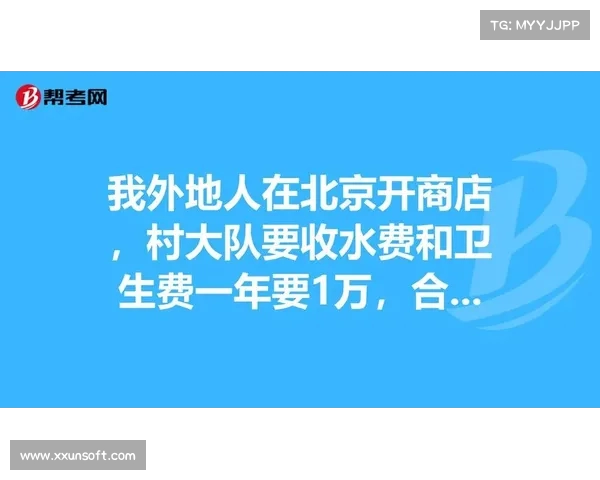 TG: MYYJJPP

帮考网

我外地人在北京开商店，村大队要收水费和卫生费一年要1万，合...

www.xxunsoft.com